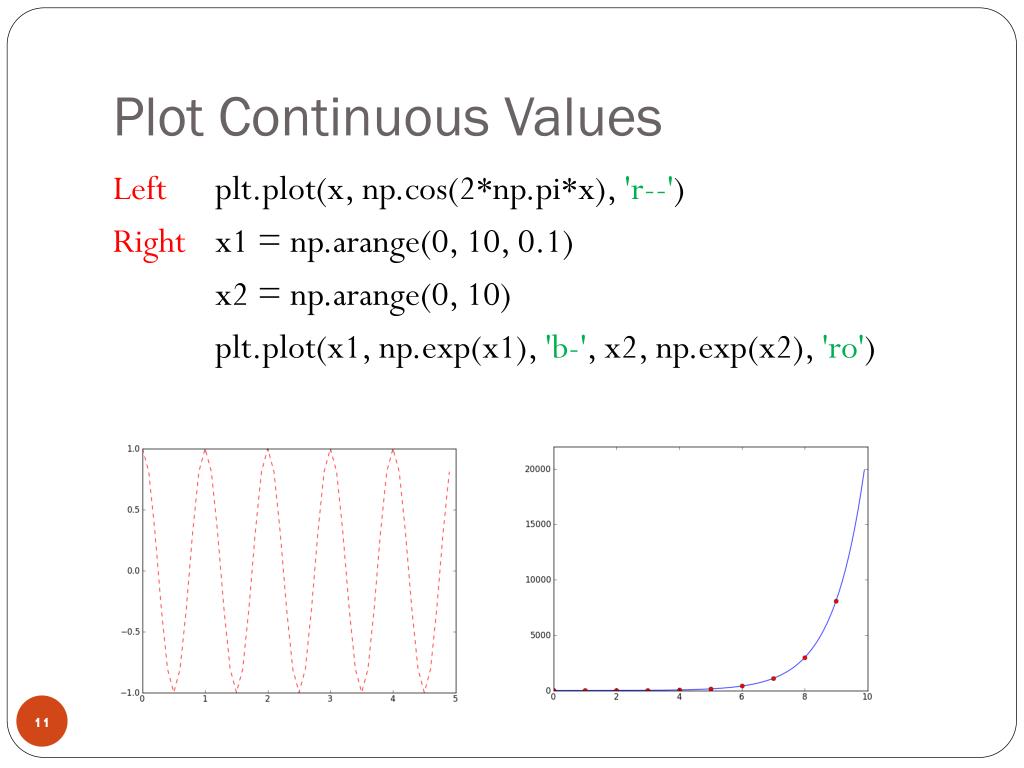 Plot Continuous Values

Left plt.plot(x, np.cos(2*np.pi*x), 'r--')

Right x1 = np.arange(0, 10, 0.1)
x2 = np.arange(0, 10)
plt.plot(x1, np.exp(x1), 'b-', x2, np.exp(x2), 'ro')

1.0
0.5
0.0
−0.5
−1.0
0 1 2 3 4 5

20000
15000
10000
5000
0
0 2 4 6 8 10

11